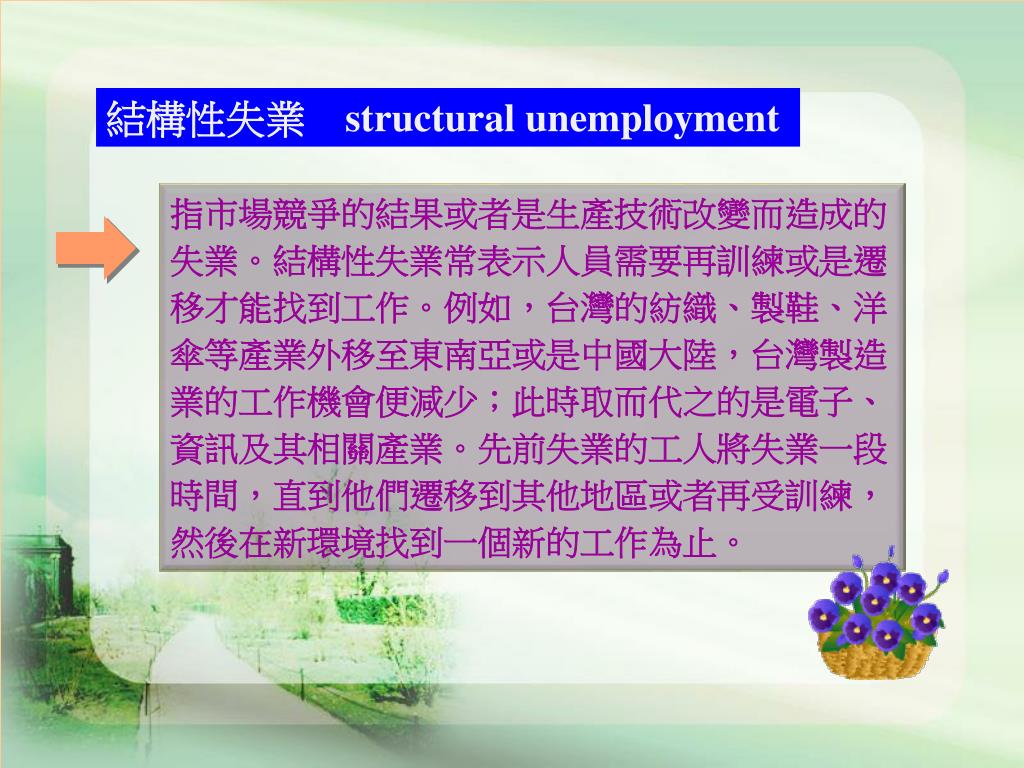 結構性失業　structural unemployment

指市場競爭的結果或者是生產技術改變而造成的失業。結構性失業常表示人員需要再訓練或是遷移才能找到工作。例如，台灣的紡織、製鞋、洋傘等產業外移至東南亞或是中國大陸，台灣製造業的工作機會便減少；此時取而代之的是電子、資訊及其相關產業。先前失業的工人將失業一段時間，直到他們遷移到其他地區或者再受訓練，然後在新環境找到一個新的工作為止。